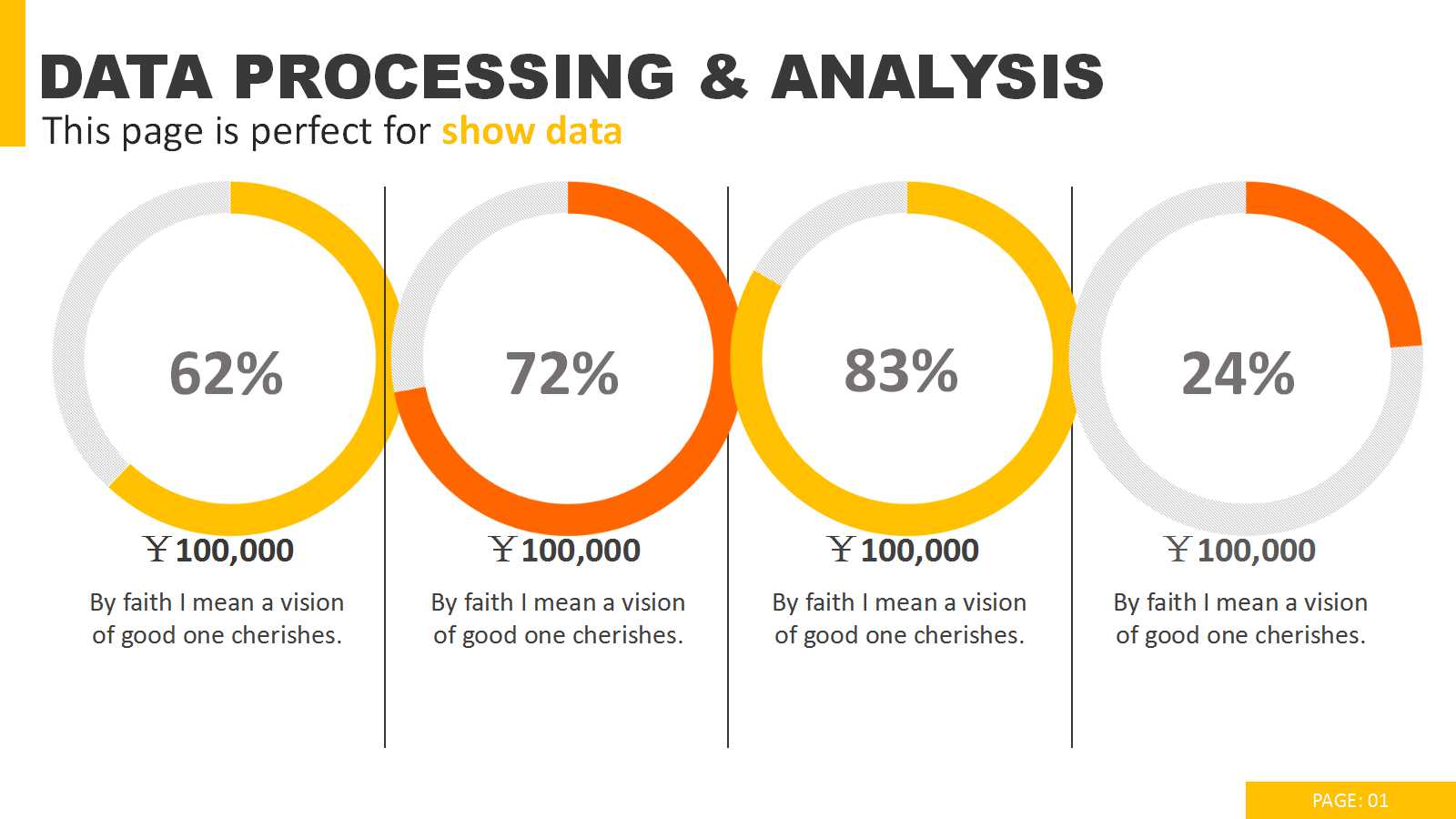 DATA PROCESSING & ANALYSIS
This page is perfect for show data

62%
￥100,000
By faith I mean a vision of good one cherishes.

72%
￥100,000
By faith I mean a vision of good one cherishes.

83%
￥100,000
By faith I mean a vision of good one cherishes.

24%
￥100,000
By faith I mean a vision of good one cherishes.

PAGE: 01